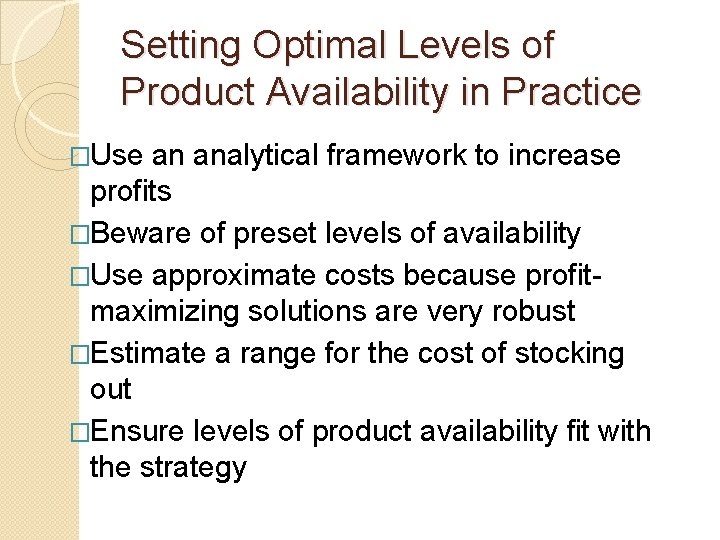 Setting Optimal Levels of Product Availability in Practice

□Use an analytical framework to increase profits

□Beware of preset levels of availability

□Use approximate costs because profit-maximizing solutions are very robust

□Estimate a range for the cost of stocking out

□Ensure levels of product availability fit with the strategy